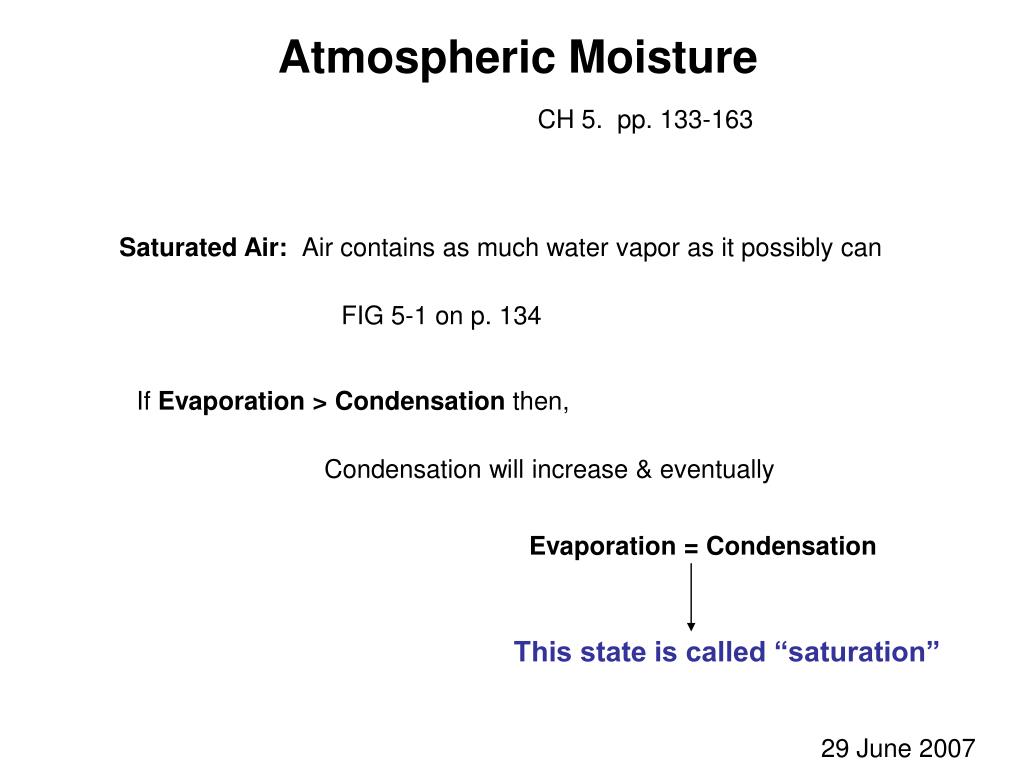 Atmospheric Moisture

CH 5. pp. 133-163

Saturated Air: Air contains as much water vapor as it possibly can

FIG 5-1 on p. 134

If Evaporation > Condensation then,

Condensation will increase & eventually

Evaporation = Condensation

This state is called “saturation”

29 June 2007